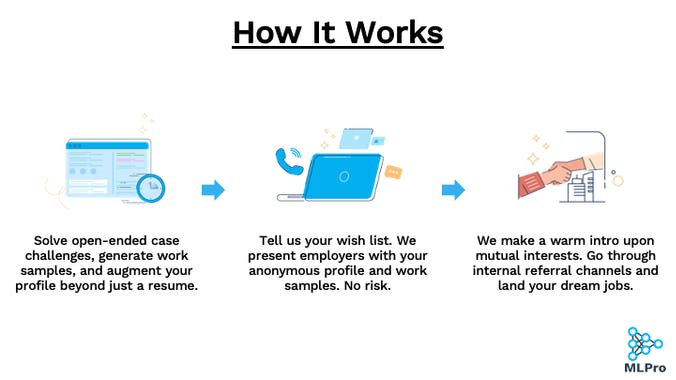 How It Works

Solve open-ended case challenges, generate work samples, and augment your profile beyond just a resume.

Tell us your wish list. We present employers with your anonymous profile and work samples. No risk.

We make a warm intro upon mutual interests. Go through internal referral channels and land your dream jobs.

MLPro